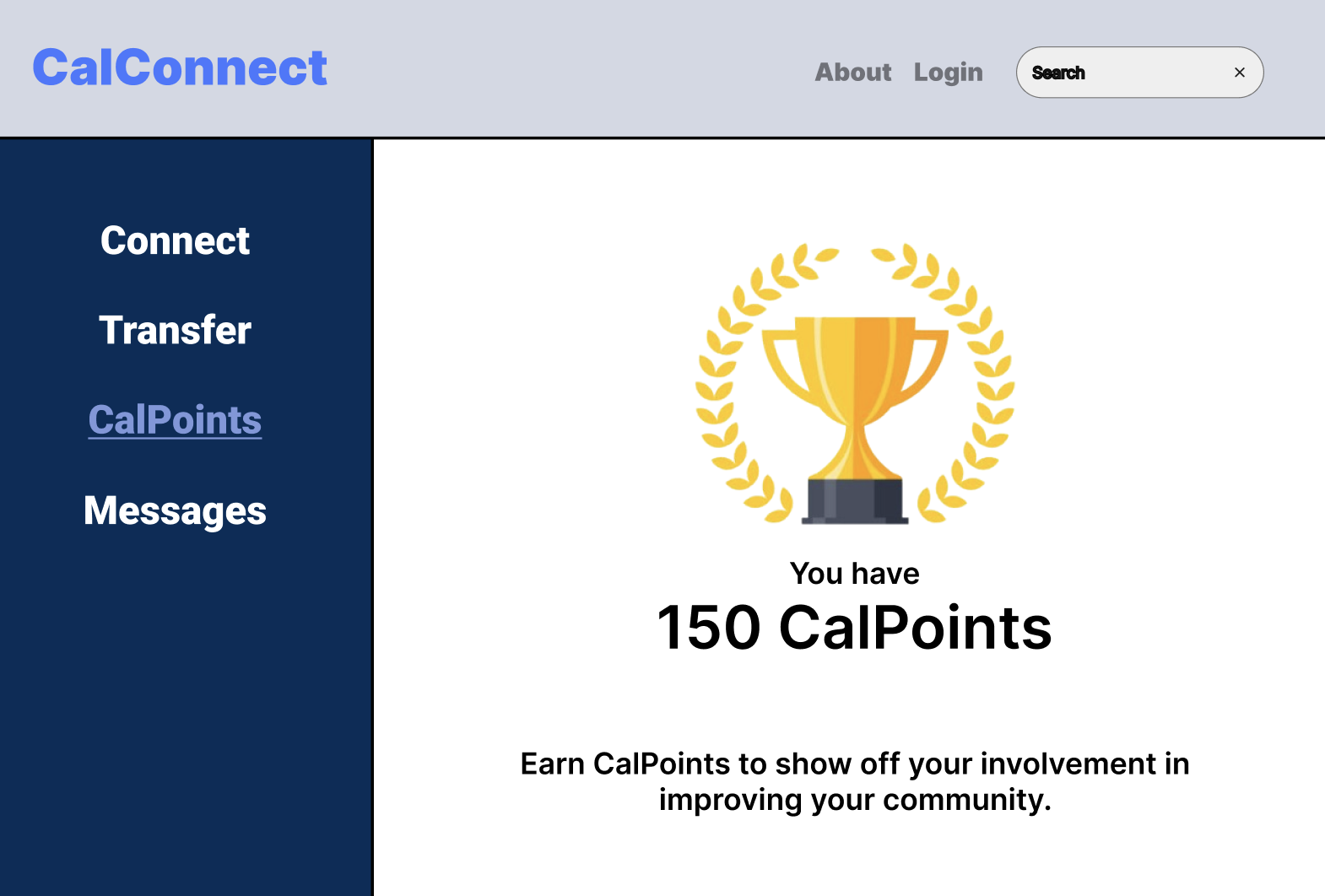 CalConnect

About Login

Search ×

Connect

Transfer

CalPoints

Messages

You have
150 CalPoints

Earn CalPoints to show off your involvement in improving your community.